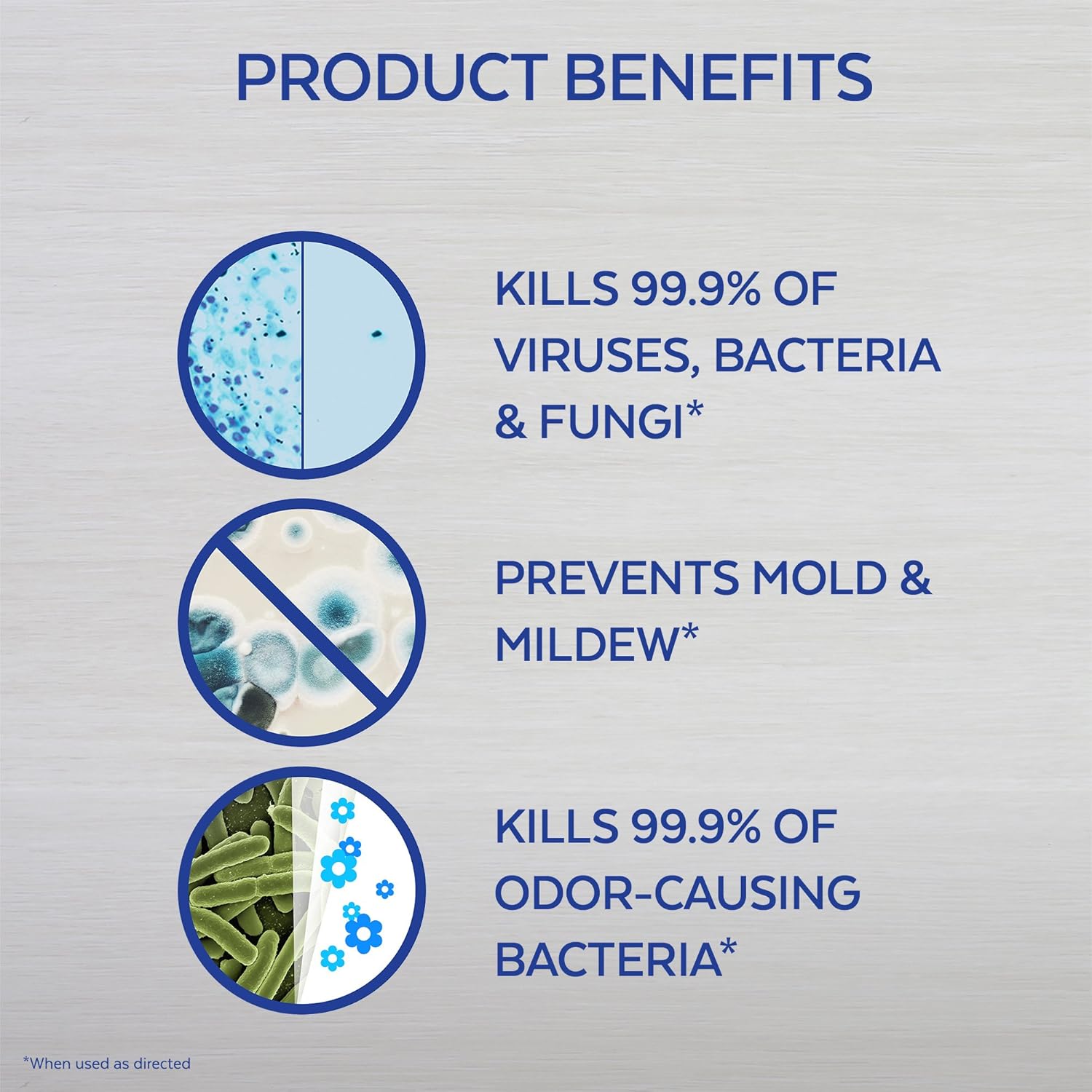 PRODUCT BENEFITS

KILLS 99.9% OF VIRUSES, BACTERIA & FUNGI*

PREVENTS MOLD & MILDEW*

KILLS 99.9% OF ODOR-CAUSING BACTERIA*

*When used as directed